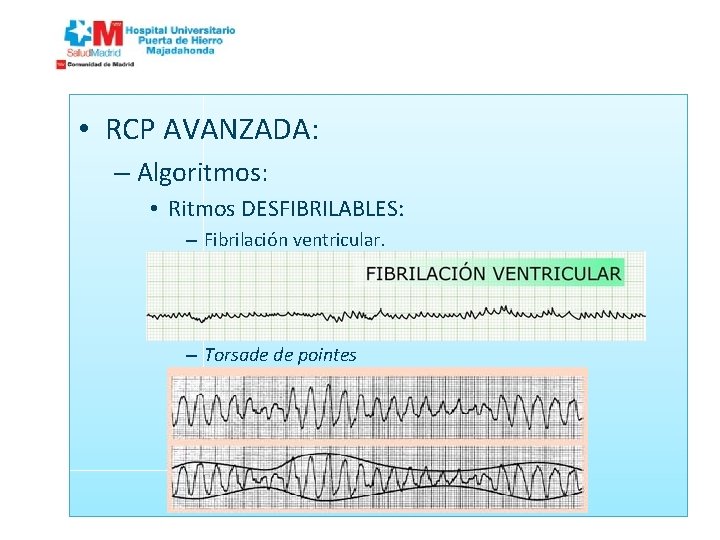 SaludMadrid
Hospital Universitario Puerta de Hierro Majadahonda
Comunidad de Madrid

• RCP AVANZADA:
– Algoritmos:
• Ritmos DESFIBRILABLES:
– Fibrilación ventricular.

FIBRILACIÓN VENTRICULAR

– Torsade de pointes